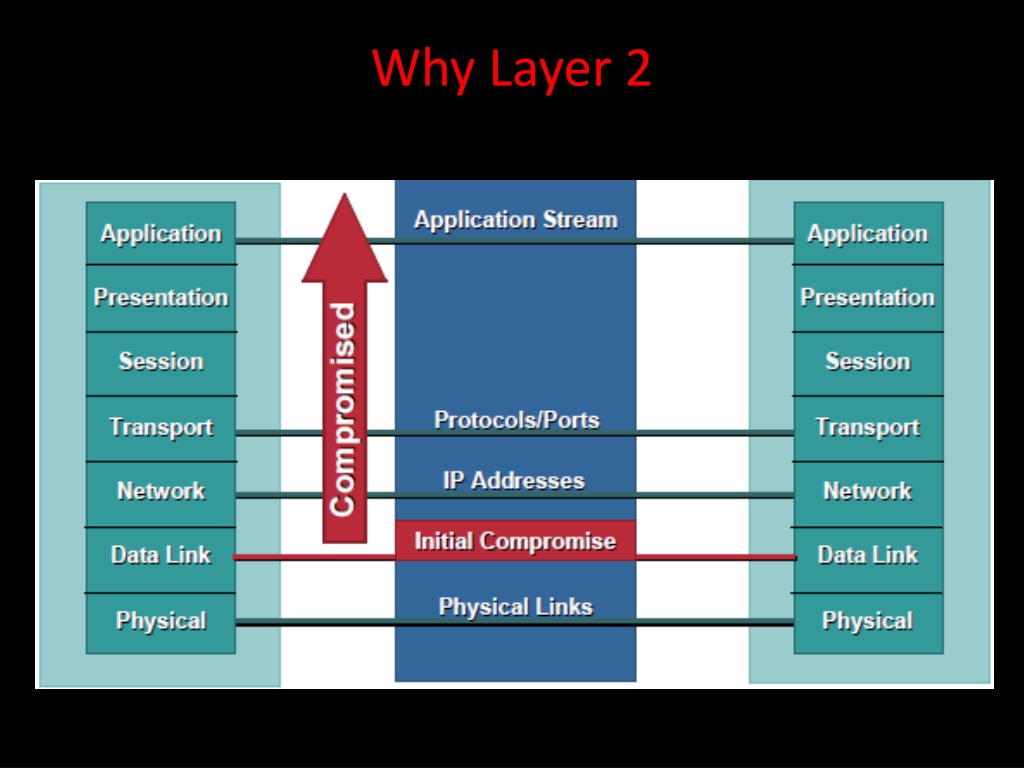 Why Layer 2

Application
Presentation
Session
Transport
Network
Data Link
Physical

Compromised

Application Stream
Protocols/Ports
IP Addresses
Initial Compromise
Physical Links

Application
Presentation
Session
Transport
Network
Data Link
Physical